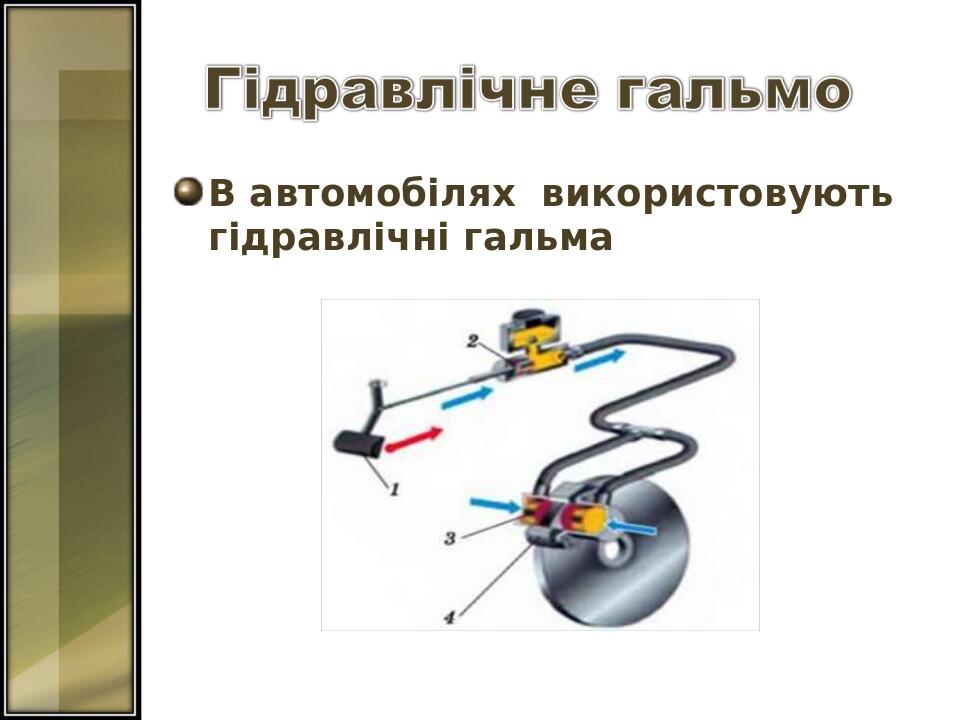 Гідравлічне гальмо

В автомобілях використовують гідравлічні гальма

2
1
3
4